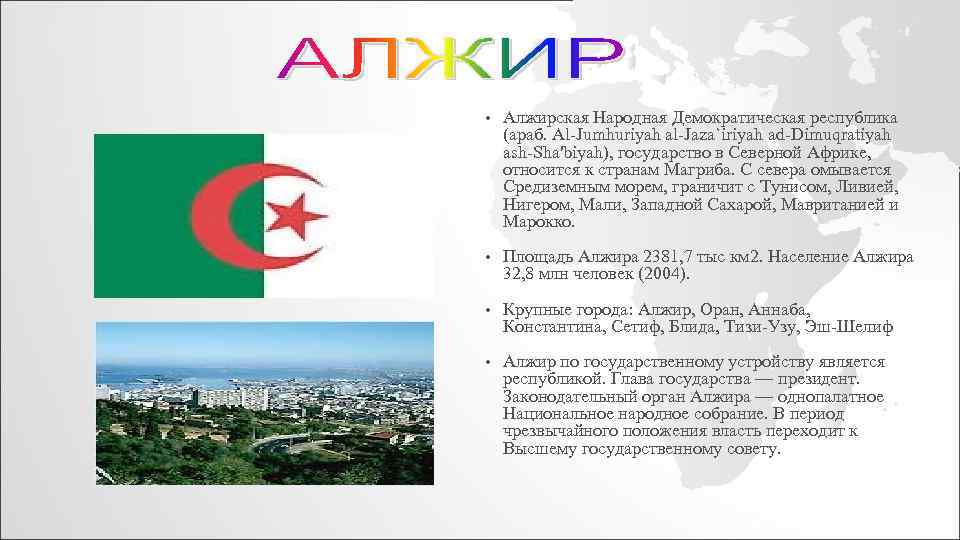 АЛЖИР

• Алжирская Народная Демократическая республика (араб. Al-Jumhuriyah al-Jaza`iriyah ad-Dimuqratiyah ash-Sha'biyah), государство в Северной Африке, относится к странам Магриба. С севера омывается Средиземным морем, граничит с Тунисом, Ливией, Нигером, Мали, Западной Сахарой, Мавританией и Марокко.

• Площадь Алжира 2381,7 тыс км2. Население Алжира 32,8 млн человек (2004).

• Крупные города: Алжир, Оран, Аннаба, Константина, Сетиф, Блида, Тизи-Узу, Эш-Шелиф

• Алжир по государственному устройству является республикой. Глава государства — президент. Законодательный орган Алжира — однопалатное Национальное народное собрание. В период чрезвычайного положения власть переходит к Высшему государственному совету.